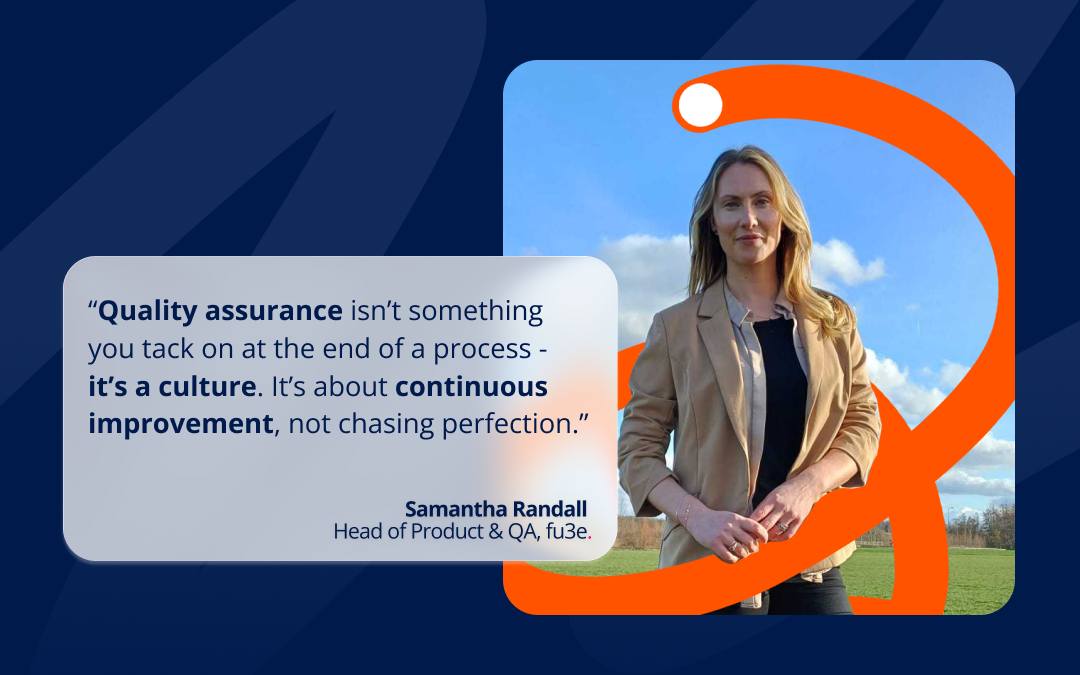 “Quality assurance isn’t something you tack on at the end of a process - it’s a culture. It’s about continuous improvement, not chasing perfection.”

Samantha Randall
Head of Product & QA, fu3e.